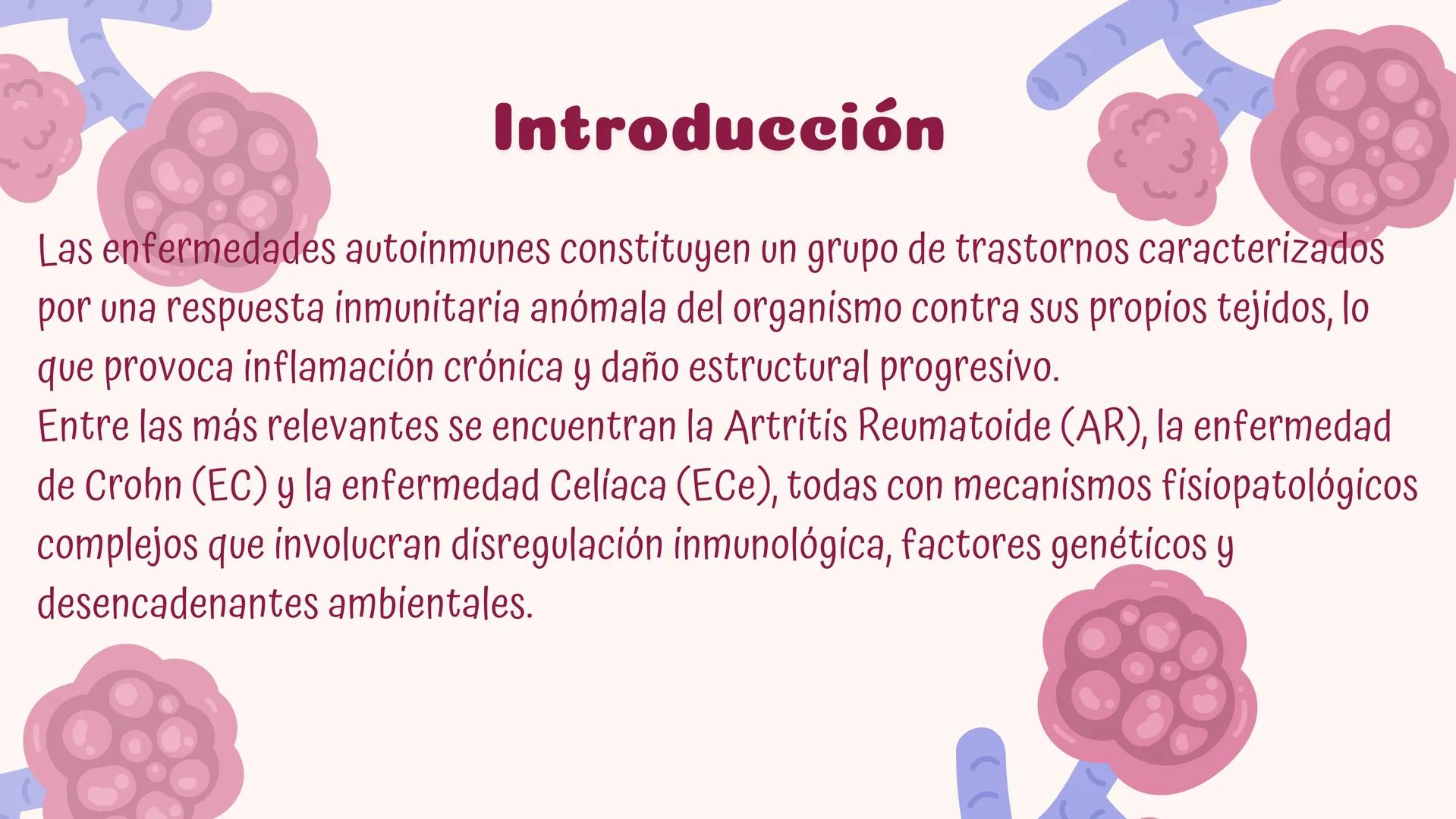 Introducción

Las enfermedades autoinmunes constituyen un grupo de trastornos caracterizados por una respuesta inmunitaria anómala del organismo contra sus propios tejidos, lo que provoca inflamación crónica y daño estructural progresivo.
Entre las más relevantes se encuentran la Artritis Reumatoide (AR), la enfermedad de Crohn (EC) y la enfermedad Celíaca (ECe), todas con mecanismos fisiopatológicos complejos que involucran disregulación inmunológica, factores genéticos y desencadenantes ambientales.